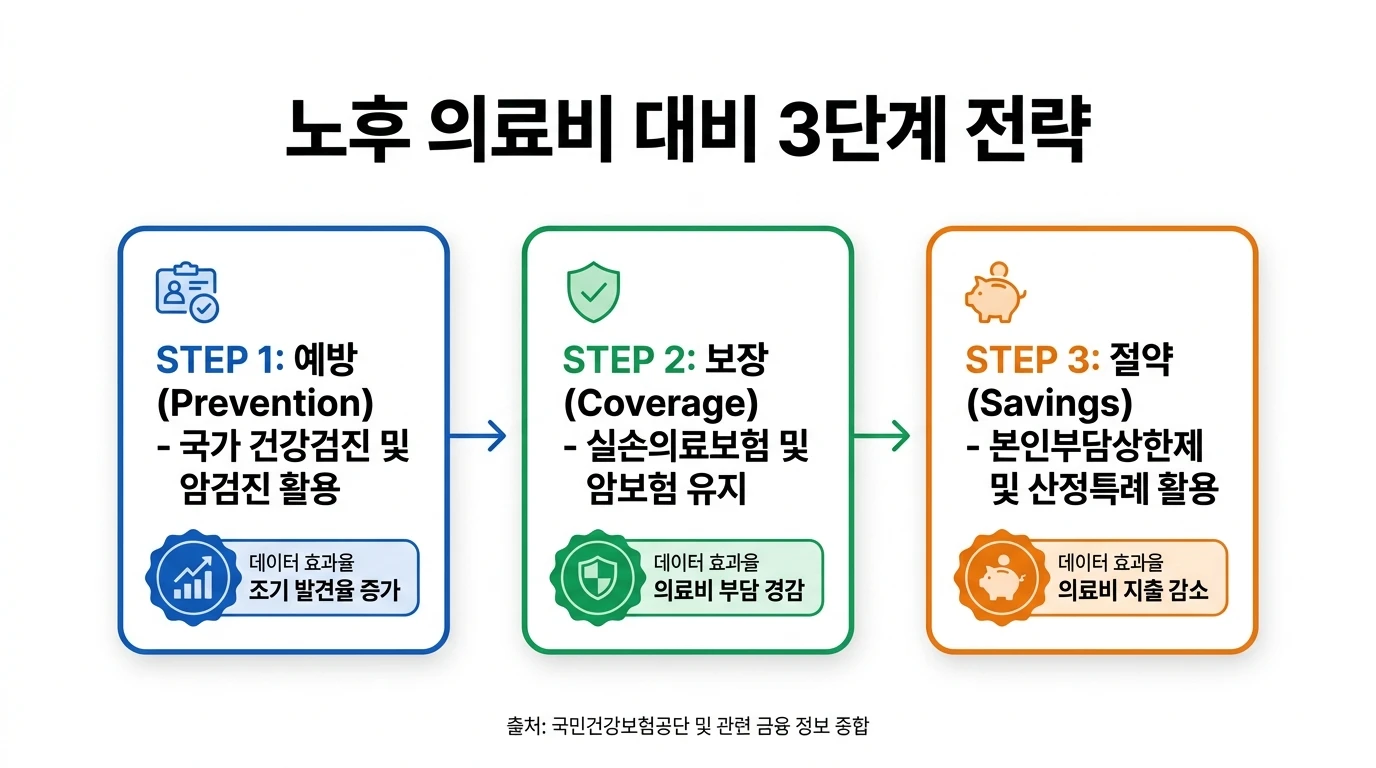 노후 의료비 대비 3단계 전략

STEP 1: 예방 (Prevention)
- 국가 건강검진 및 암검진 활용

데이터 효과율
조기 발견율 증가

STEP 2: 보장 (Coverage)
- 실손의료보험 및 암보험 유지

데이터 효과율
의료비 부담 경감

STEP 3: 절약 (Savings)
- 본인부담상한제 및 산정특례 활용

데이터 효과율
의료비 지출 감소

출처: 국민건강보험공단 및 관련 금융 정보 종합